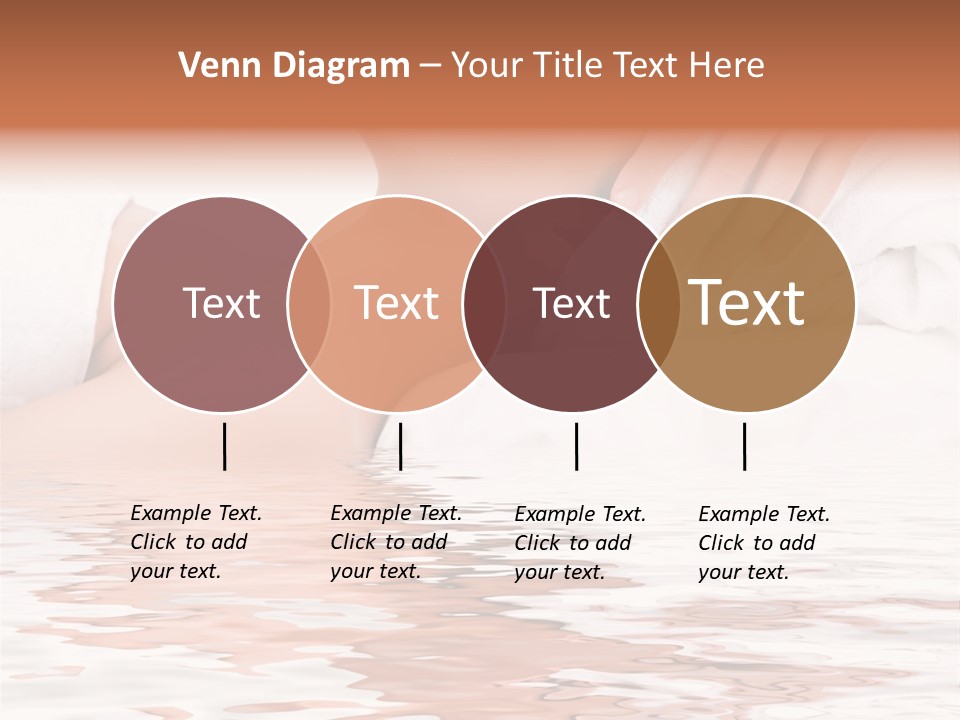 Venn Diagram – Your Title Text Here

Text

Text

Text

Text

Example Text. Click to add your text.

Example Text. Click to add your text.

Example Text. Click to add your text.

Example Text. Click to add your text.